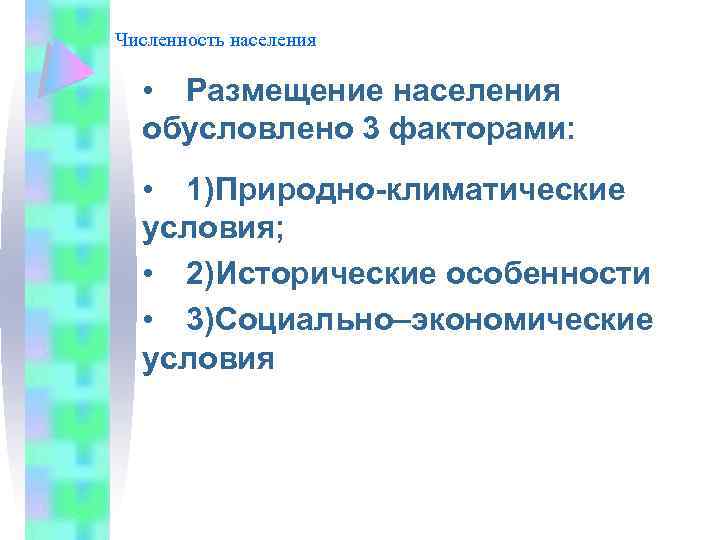 Численность населения

• Размещение населения обусловлено 3 факторами:

• 1)Природно-климатические условия;

• 2)Исторические особенности

• 3)Социально–экономические условия